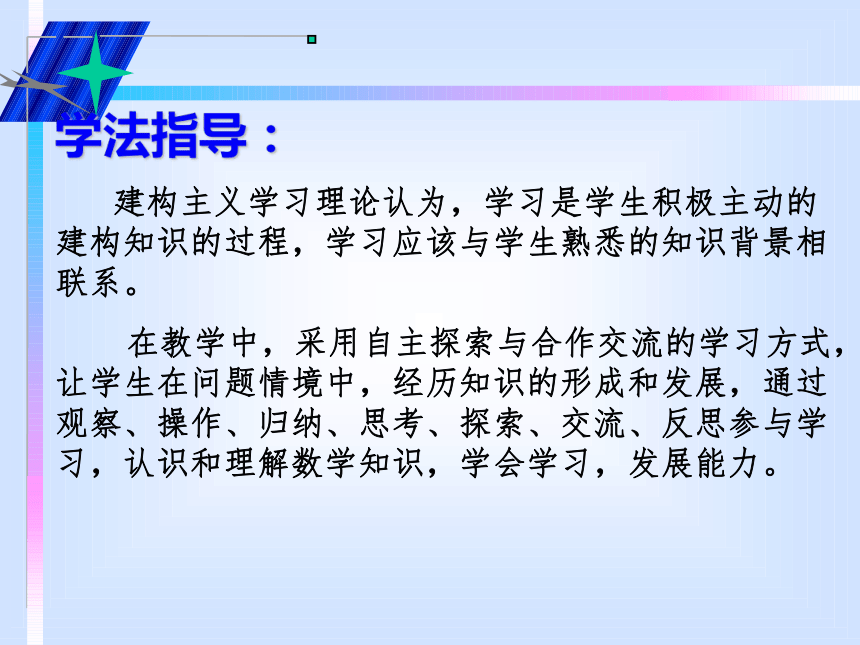 学法指导：

建构主义学习理论认为，学习是学生积极主动的建构知识的过程，学习应该与学生熟悉的知识背景相联系。

在教学中，采用自主探索与合作交流的学习方式，让学生在问题情境中，经历知识的形成和发展，通过观察、操作、归纳、思考、探索、交流、反思参与学习，认识和理解数学知识，学会学习，发展能力。